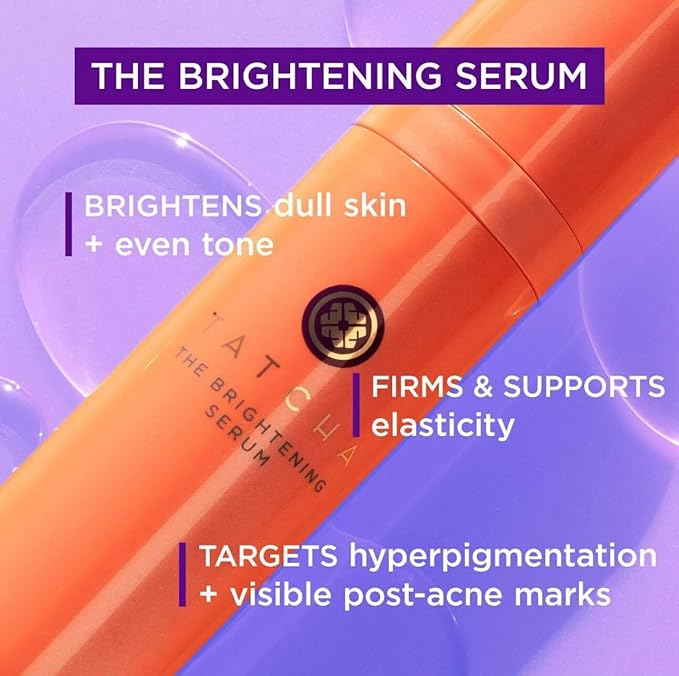 THE BRIGHTENING SERUM

BRIGHTENS dull skin + even tone

TATCHA
THE BRIGHTENING SERUM

FIRMS & SUPPORTS elasticity

TARGETS hyperpigmentation + visible post-acne marks